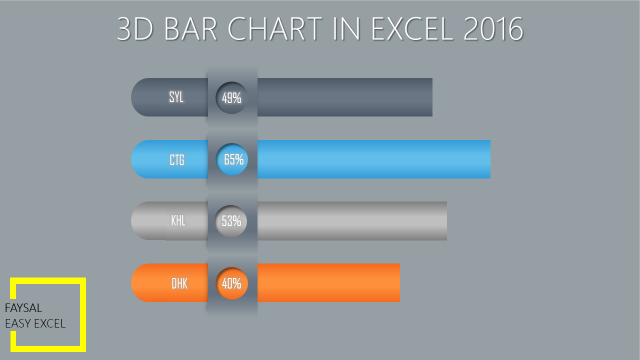 3D BAR CHART IN EXCEL 2016

SYL 49%

CTG 65%

KHL 53%

DHK 40%

FAYSAL
EASY EXCEL